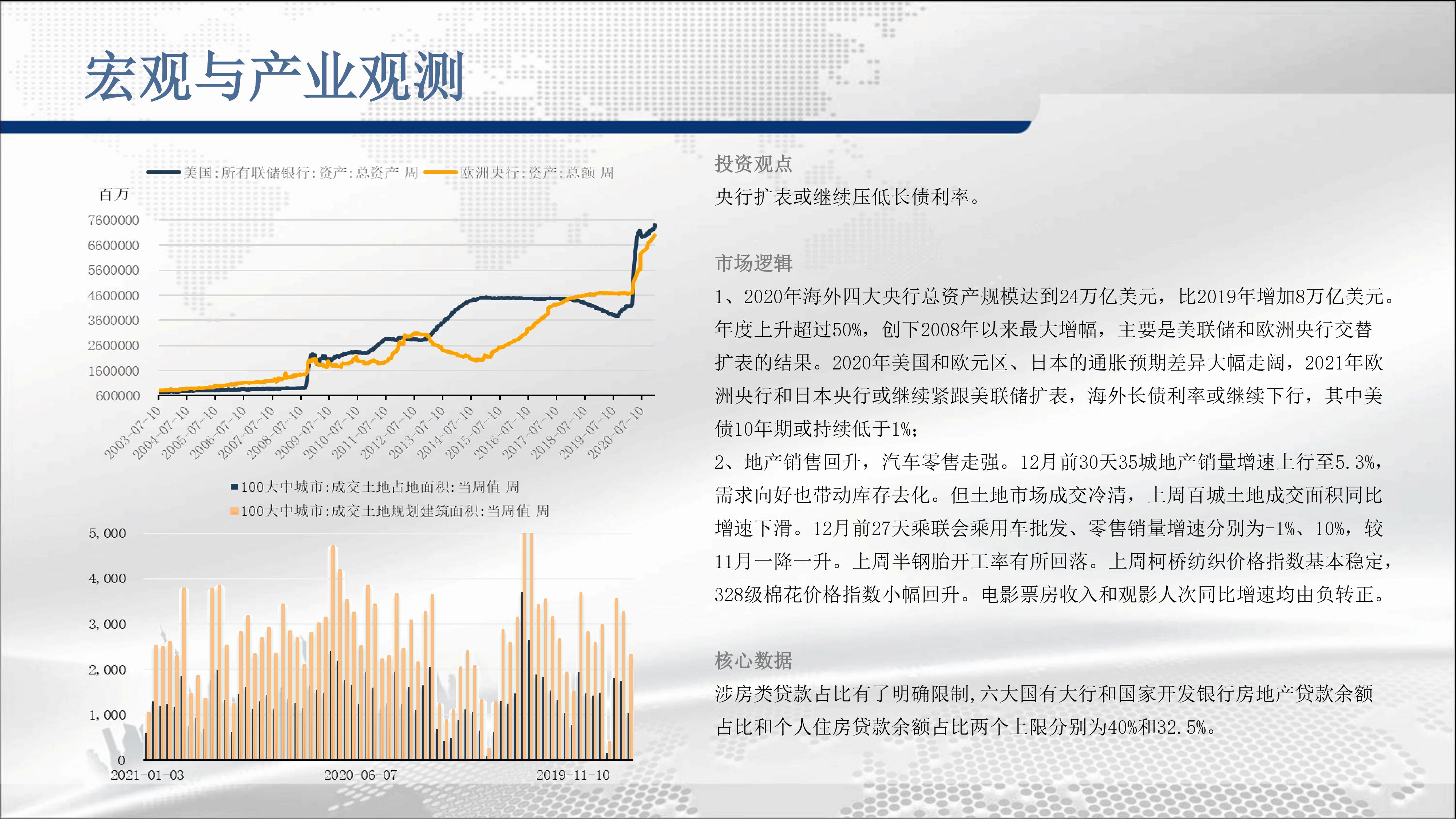 宏观与产业观测

美国:所有联储银行:资产:总资产 周　欧洲央行:资产:总额 周

百万

7600000
6600000
5600000
4600000
3600000
2600000
1600000
600000

2003-07-10 2004-07-10 2005-07-10 2006-07-10 2007-07-10 2008-07-10 2009-07-10 2010-07-10 2011-07-10 2012-07-10 2013-07-10 2014-07-10 2015-07-10 2016-07-10 2017-07-10 2018-07-10 2019-07-10 2020-07-10

100大中城市:成交土地占地面积:当周值 周
100大中城市:成交土地规划建筑面积:当周值 周

5,000
4,000
3,000
2,000
1,000
0

2021-01-03　2020-06-07　2019-11-10

投资观点

央行扩表或继续压低长债利率。

市场逻辑

1、2020年海外四大央行总资产规模达到24万亿美元，比2019年增加8万亿美元。年度上升超过50%，创下2008年以来最大增幅，主要是美联储和欧洲央行交替扩表的结果。2020年美国和欧元区、日本的通胀预期差异大幅走阔，2021年欧洲央行和日本央行或继续紧跟美联储扩表，海外长债利率或继续下行，其中美债10年期或持续低于1%;

2、地产销售回升，汽车零售走强。12月前30天35城地产销量增速上行至5.3%，需求向好也带动库存去化。但土地市场成交冷清，上周百城土地成交面积同比增速下滑。12月前27天乘联会乘用车批发、零售销量增速分别为-1%、10%，较11月一降一升。上周半钢胎开工率有所回落。上周柯桥纺织价格指数基本稳定，328级棉花价格指数小幅回升。电影票房收入和观影人次同比增速均由负转正。

核心数据

涉房类贷款占比有了明确限制,六大国有大行和国家开发银行房地产贷款余额占比和个人住房贷款余额占比两个上限分别为40%和32.5%。